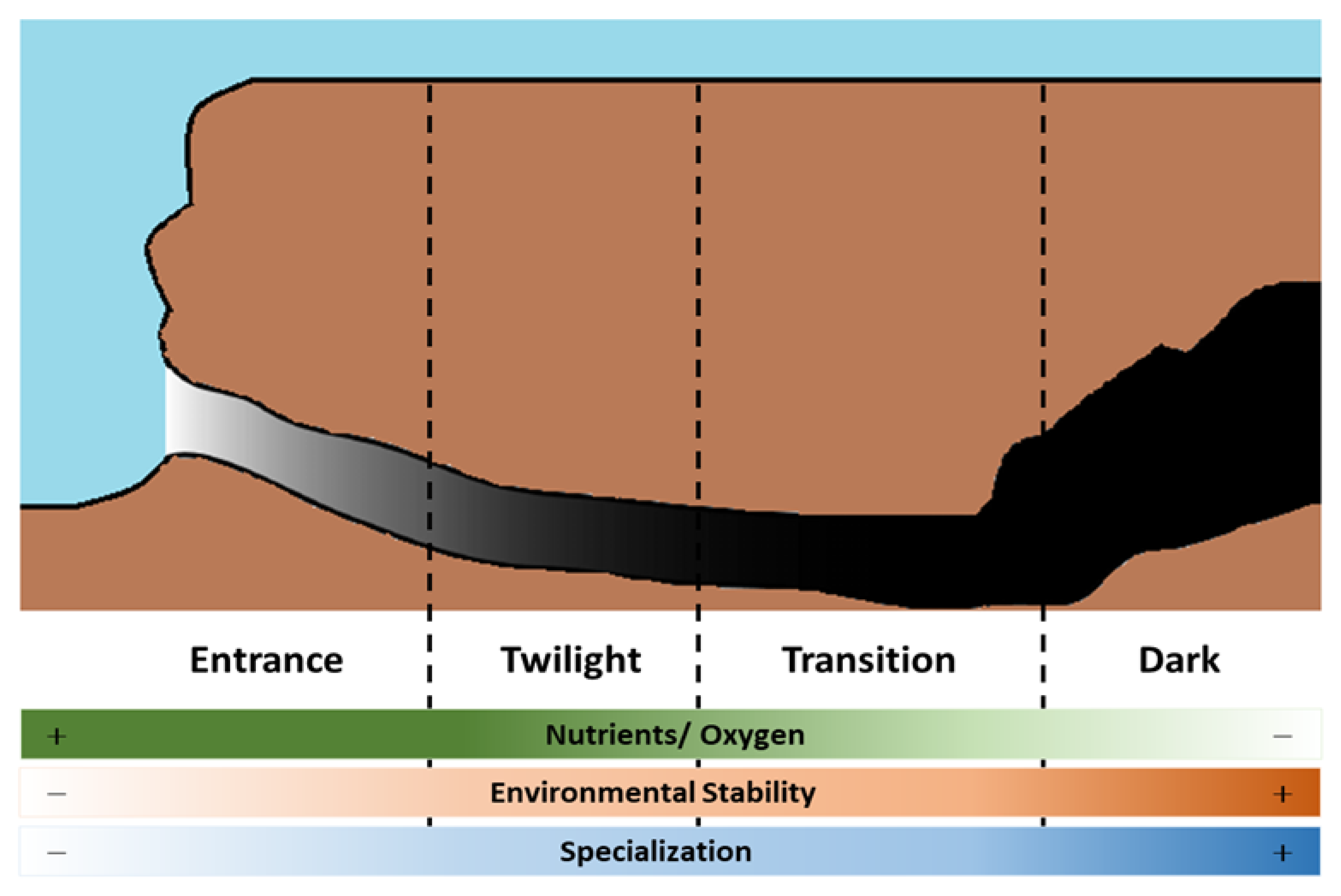 Entrance Twilight Transition Dark

+ Nutrients/ Oxygen −

− Environmental Stability +

− Specialization +